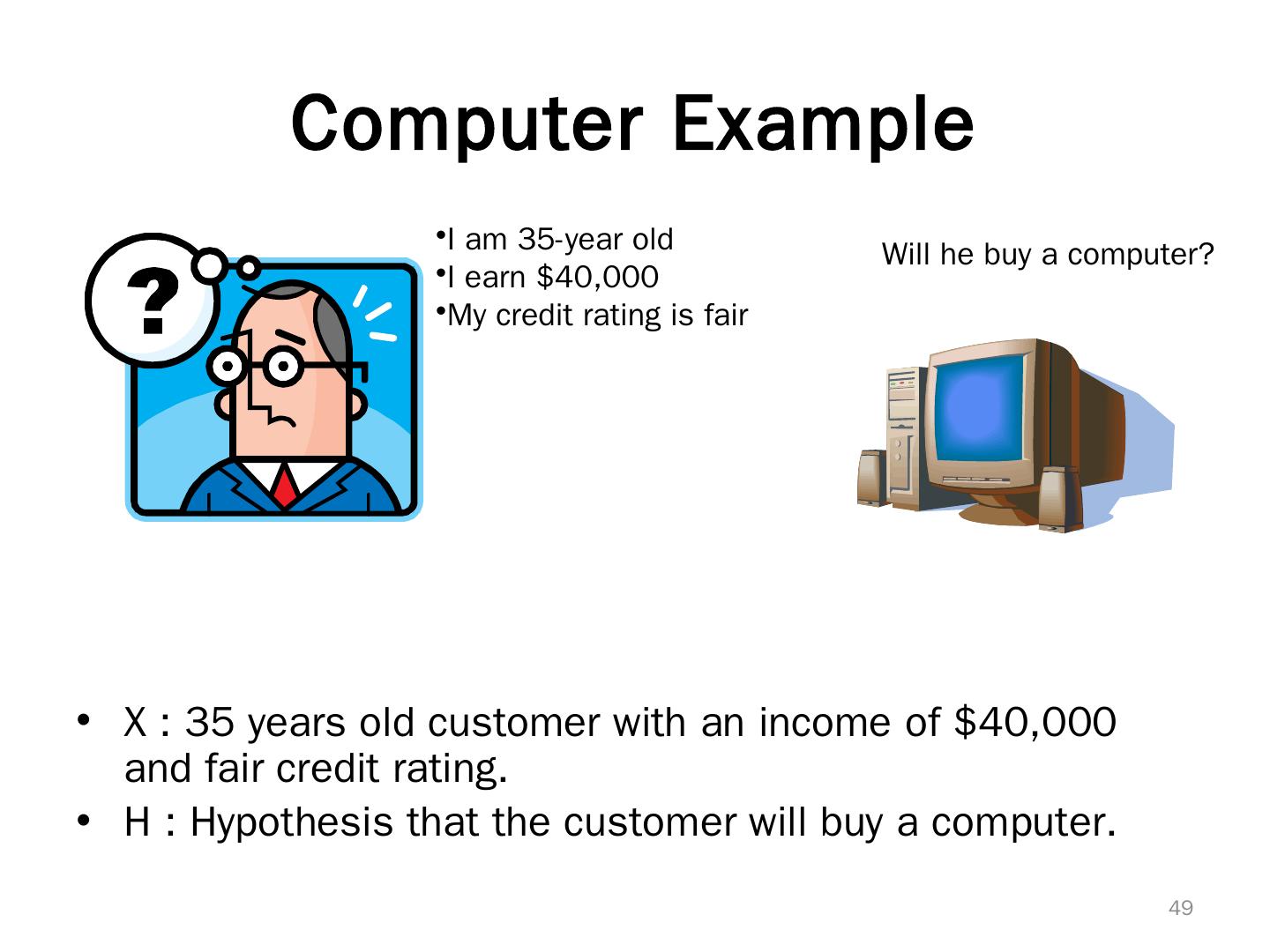 Computer Example

?

•I am 35-year old
•I earn \$40,000
•My credit rating is fair

Will he buy a computer?

• X : 35 years old customer with an income of \$40,000 and fair credit rating.
• H : Hypothesis that the customer will buy a computer.

49